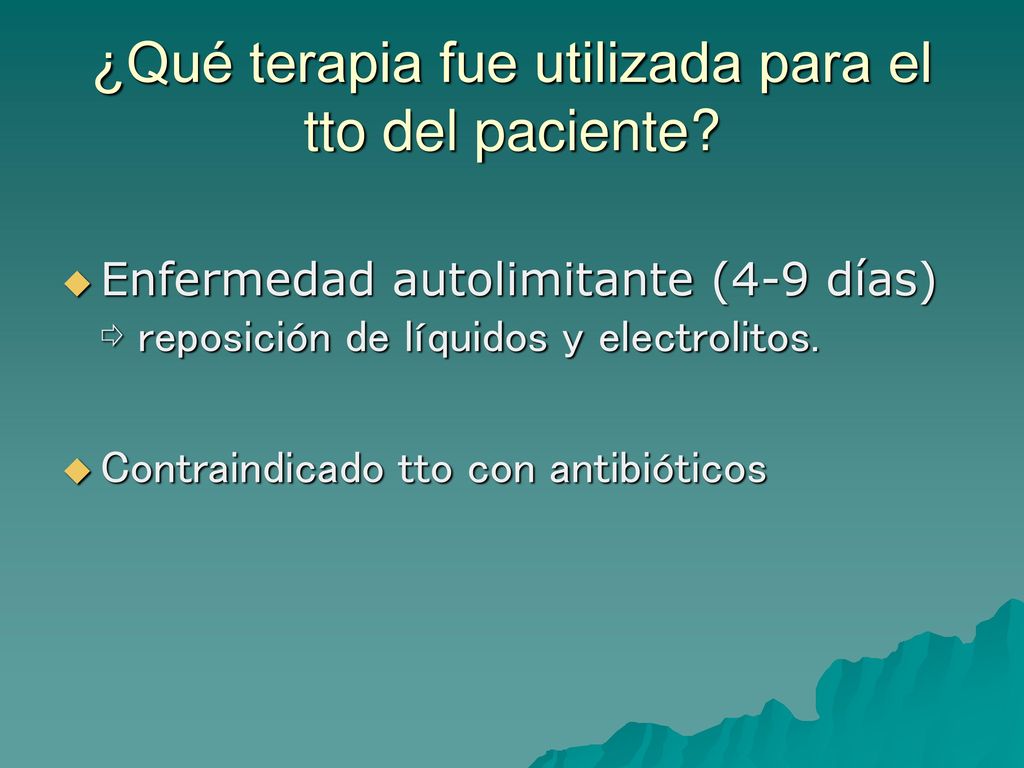 ¿Qué terapia fue utilizada para el tto del paciente?

Enfermedad autolimitante (4-9 días)

reposición de líquidos y electrolitos.

Contraindicado tto con antibióticos